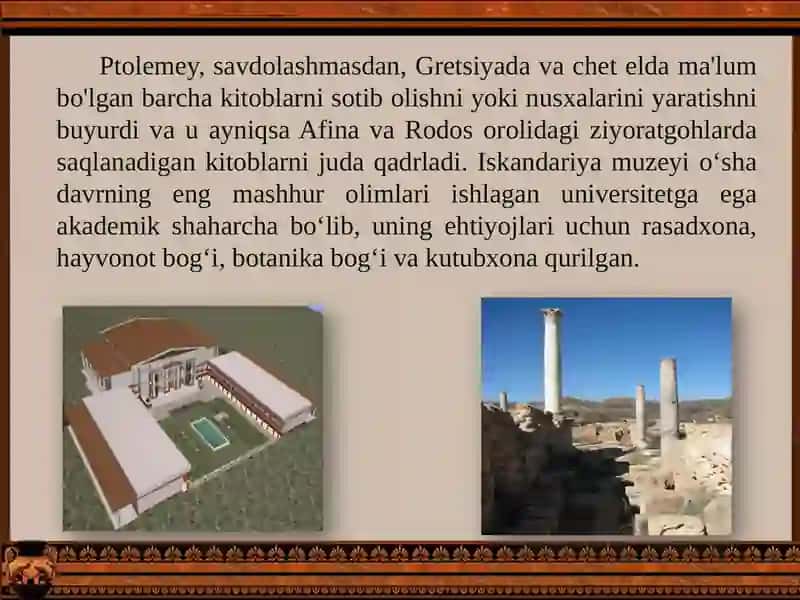 Ptolemey, savdolashmasdan, Gretsiyada va chet elda ma'lum bo'lgan barcha kitoblarni sotib olishni yoki nusxalarini yaratishni buyurdi va u ayniqsa Afina va Rodos orolidagi ziyoratgohlarda saqlanadigan kitoblarni juda qadrladi. Iskandariya muzeyi o‘sha davrning eng mashhur olimlari ishlagan universitetga ega akademik shaharcha bo‘lib, uning ehtiyojlari uchun rasadxona, hayvonot bog‘i, botanika bog‘i va kutubxona qurilgan.